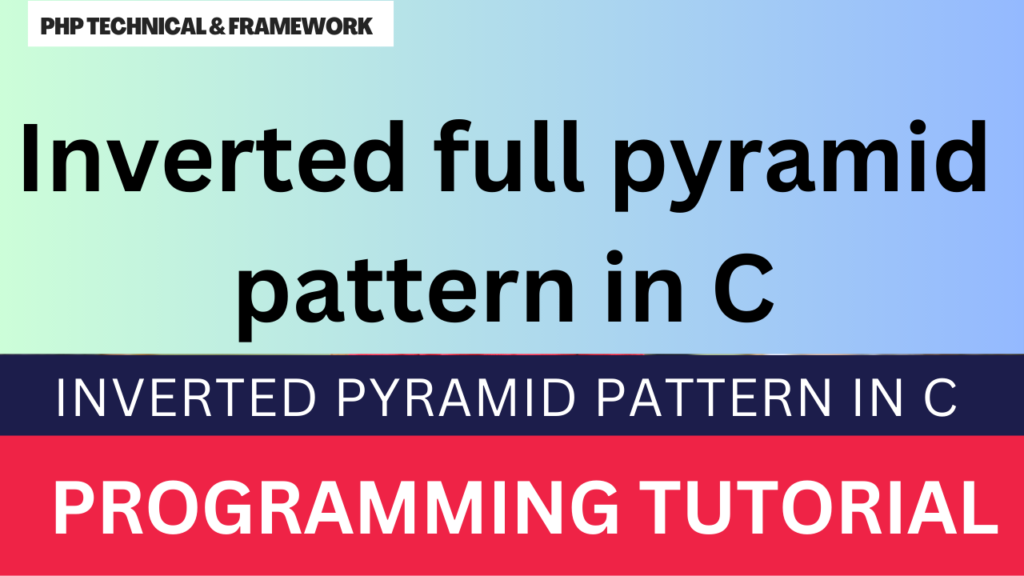 PHP TECHNICAL & FRAMEWORK

Inverted full pyramid pattern in C

INVERTED PYRAMID PATTERN IN C

PROGRAMMING TUTORIAL